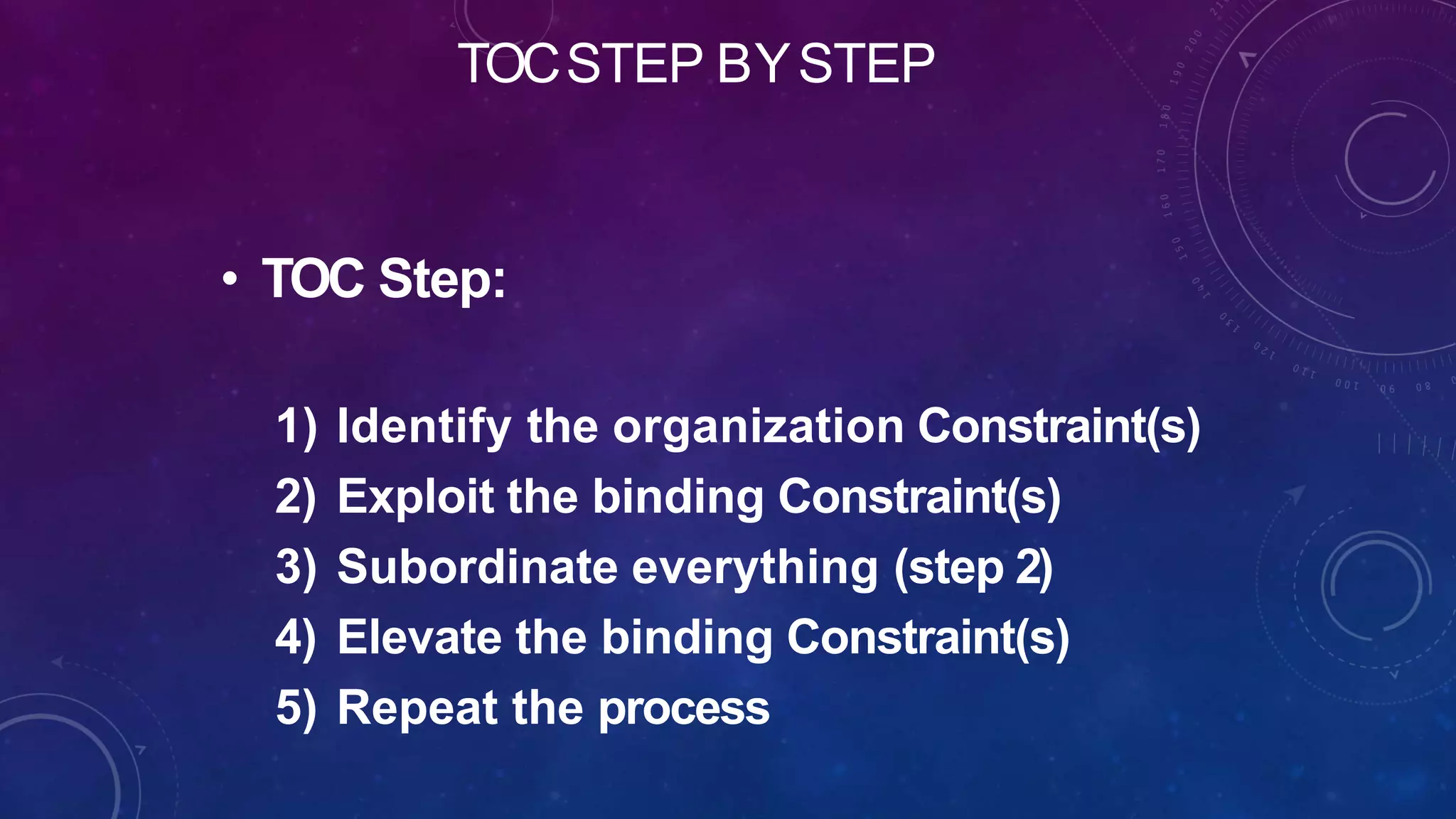 TOC STEP BY STEP

• TOC Step:

1) Identify the organization Constraint(s)
2) Exploit the binding Constraint(s)
3) Subordinate everything (step 2)
4) Elevate the binding Constraint(s)
5) Repeat the process